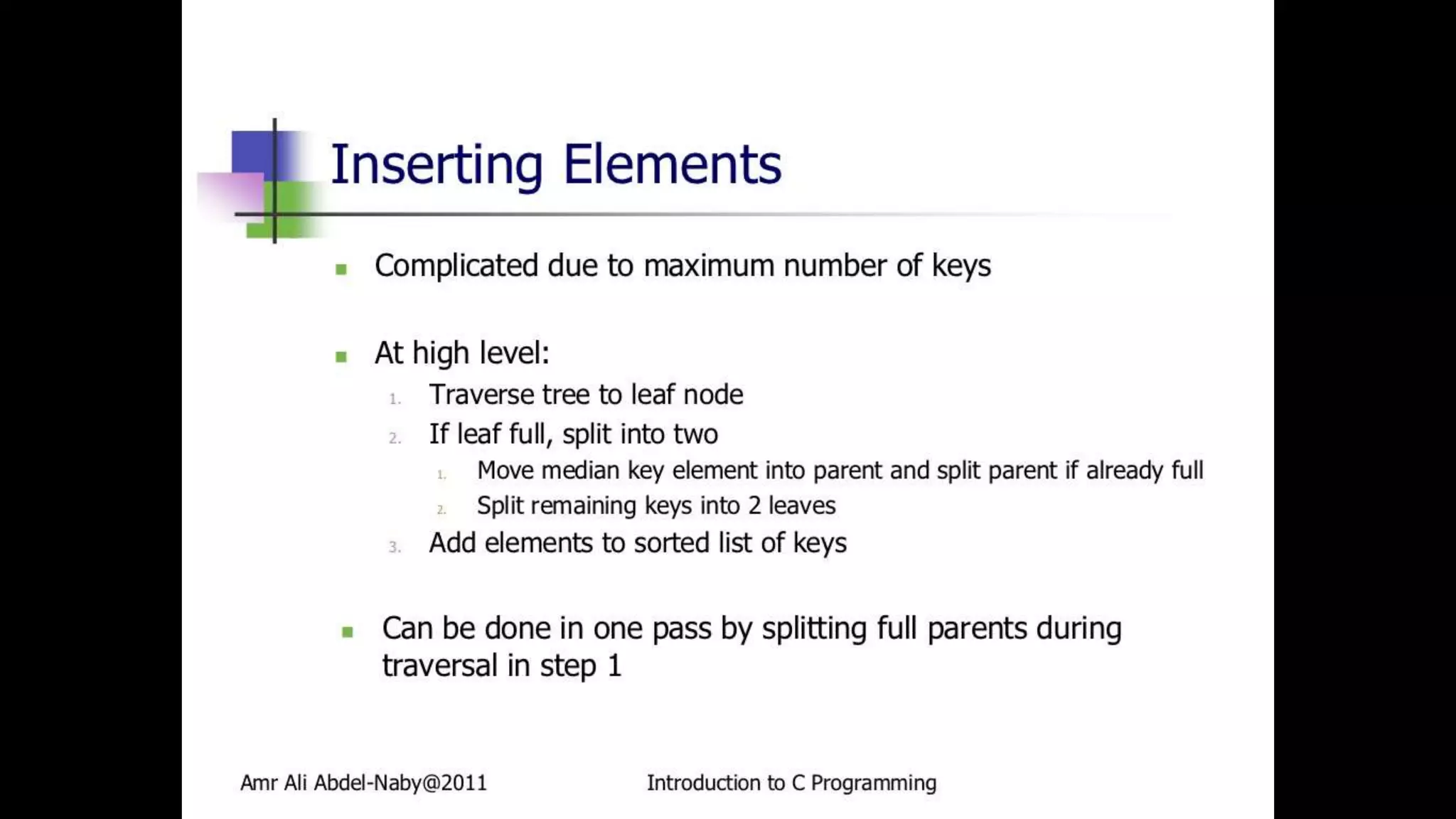 Inserting Elements

- Complicated due to maximum number of keys

- At high level:
  1. Traverse tree to leaf node
  2. If leaf full, split into two
     1. Move median key element into parent and split parent if already full
     2. Split remaining keys into 2 leaves
  3. Add elements to sorted list of keys

- Can be done in one pass by splitting full parents during traversal in step 1

Amr Ali Abdel-Naby@2011

Introduction to C Programming